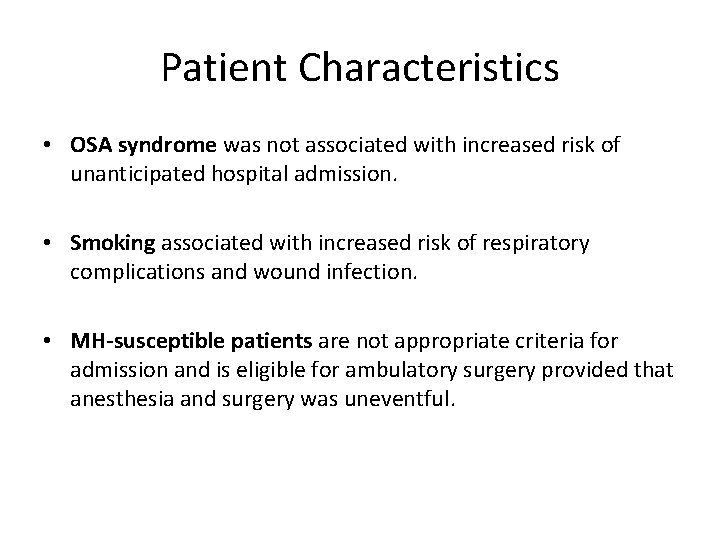 Patient Characteristics

• OSA syndrome was not associated with increased risk of unanticipated hospital admission.

• Smoking associated with increased risk of respiratory complications and wound infection.

• MH-susceptible patients are not appropriate criteria for admission and is eligible for ambulatory surgery provided that anesthesia and surgery was uneventful.